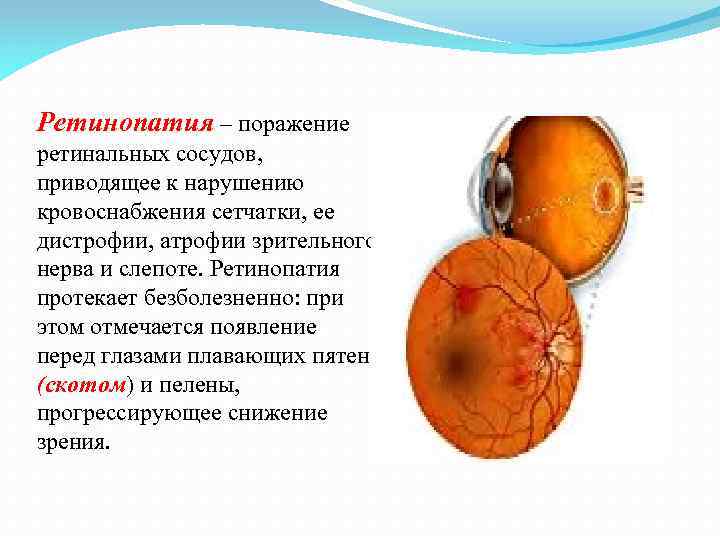 Ретинопатия – поражение ретинальных сосудов, приводящее к нарушению кровоснабжения сетчатки, ее дистрофии, атрофии зрительного нерва и слепоте. Ретинопатия протекает безболезненно: при этом отмечается появление перед глазами плавающих пятен (скотом) и пелены, прогрессирующее снижение зрения.